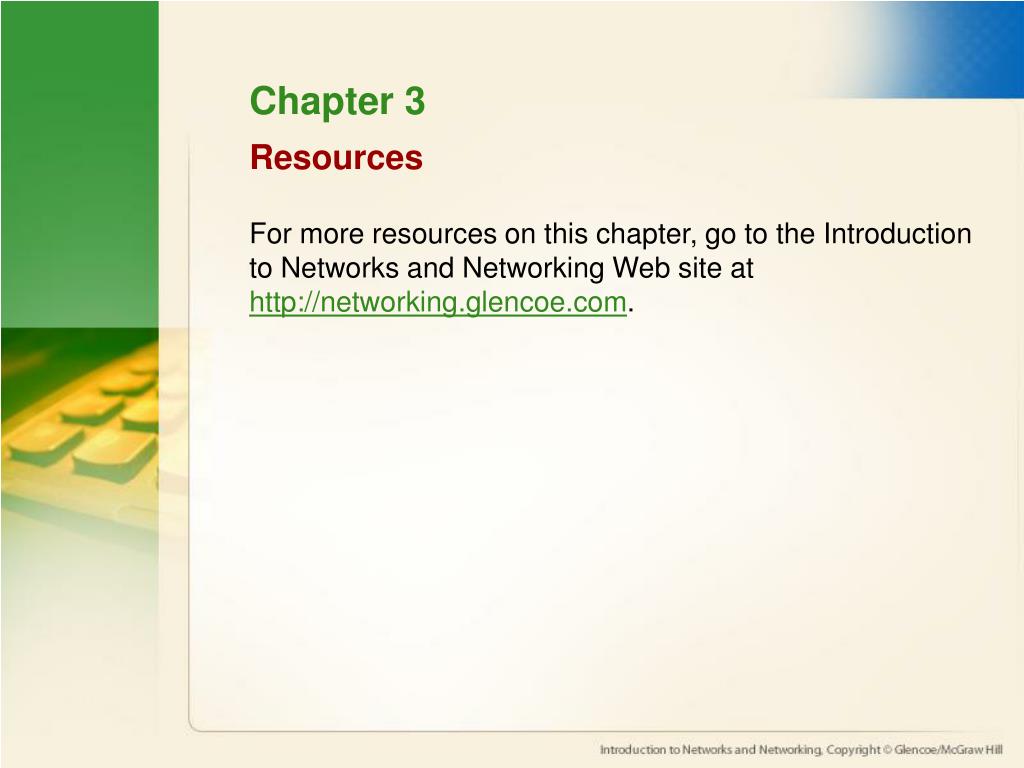 Chapter 3

Resources

For more resources on this chapter, go to the Introduction to Networks and Networking Web site at http://networking.glencoe.com.

Introduction to Networks and Networking, Copyright © Glencoe/McGraw Hill